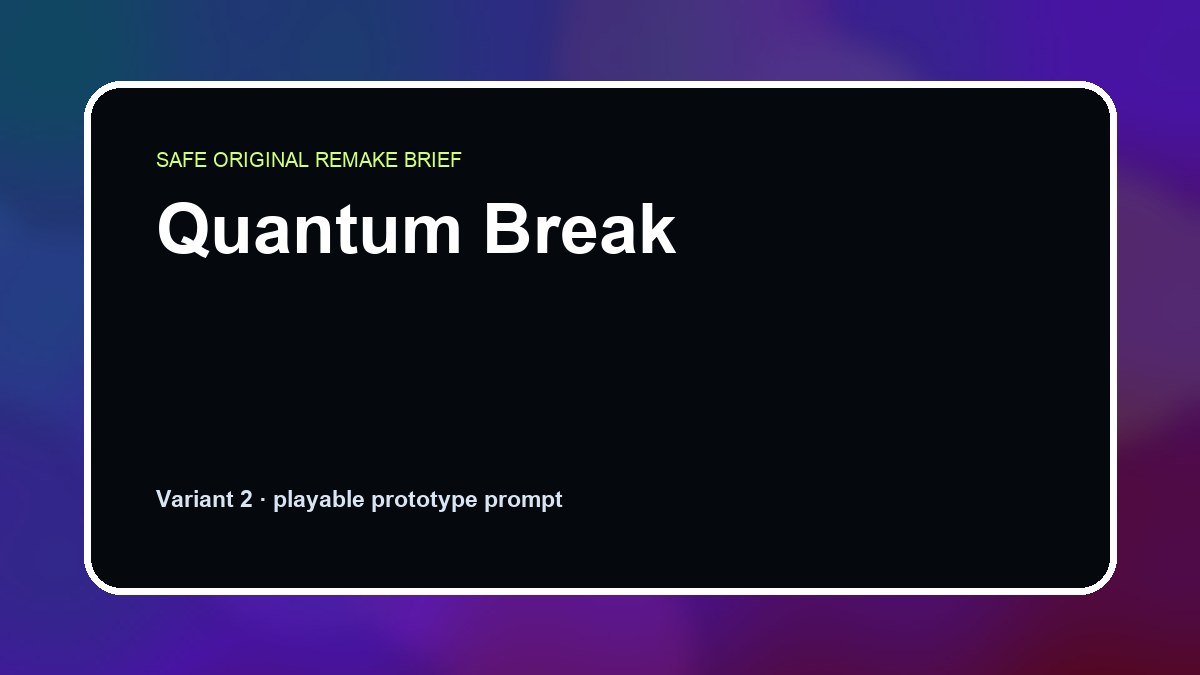 SAFE ORIGINAL REMAKE BRIEF

Quantum Break

Variant 2 · playable prototype prompt